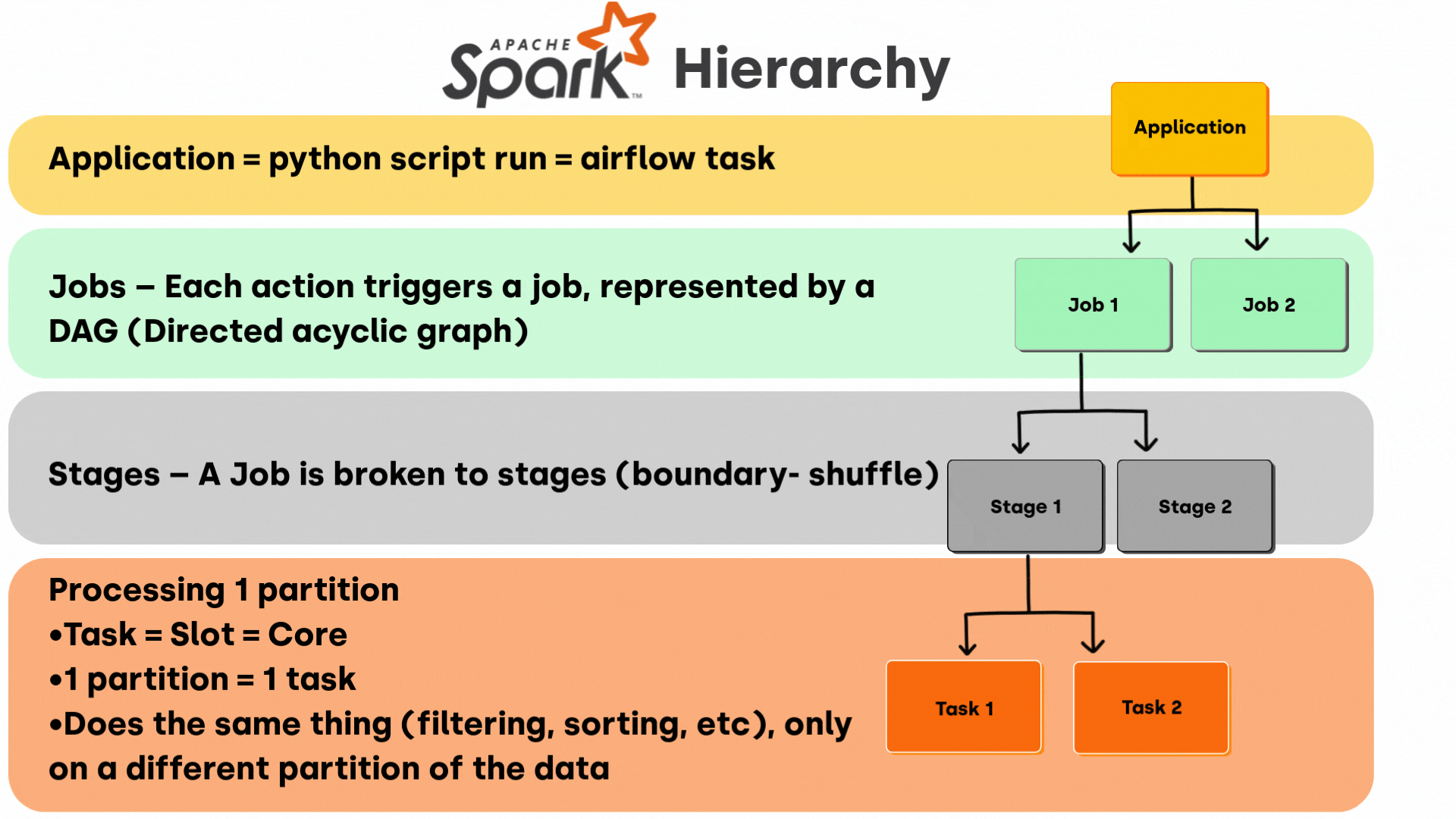 APACHE Spark™ Hierarchy

Application = python script run = airflow task

Application

Jobs – Each action triggers a job, represented by a DAG (Directed acyclic graph)

Job 1

Job 2

Stages – A Job is broken to stages (boundary- shuffle)

Stage 1

Stage 2

Processing 1 partition
•Task = Slot = Core
•1 partition = 1 task
•Does the same thing (filtering, sorting, etc), only on a different partition of the data

Task 1

Task 2